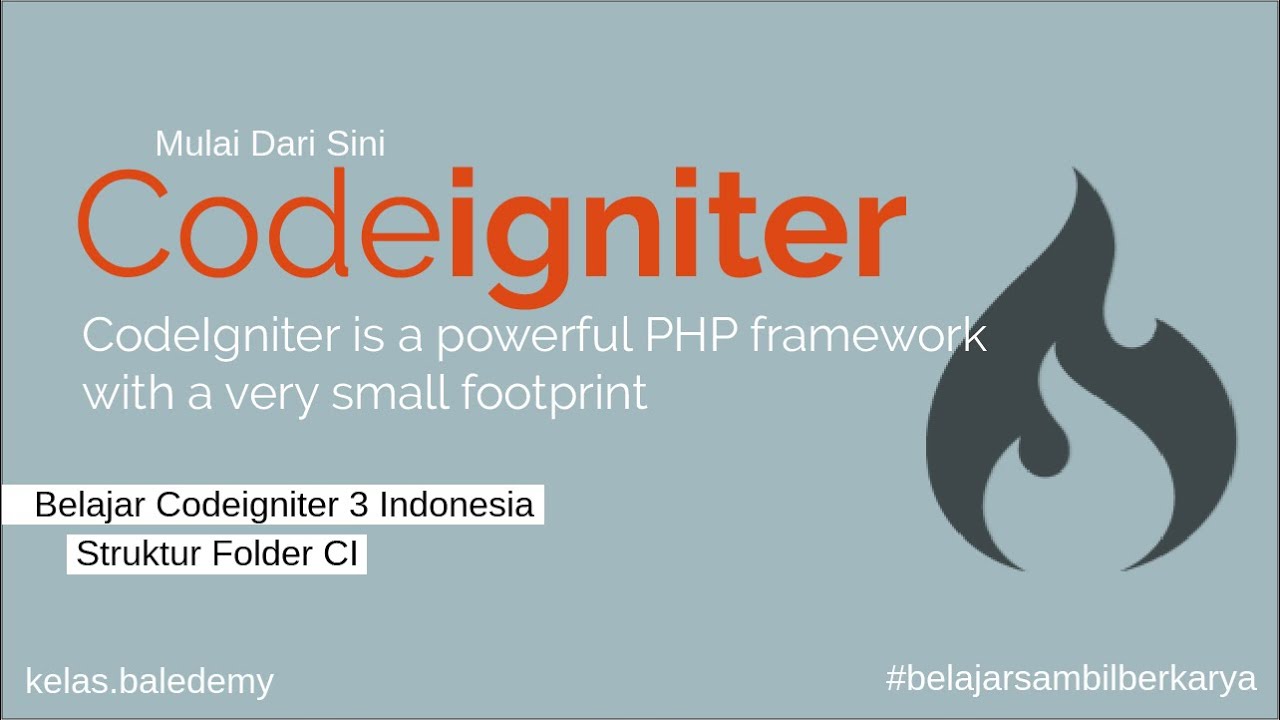 Mulai Dari Sini

Codeigniter

CodeIgniter is a powerful PHP framework with a very small footprint

Belajar Codeigniter 3 Indonesia

Struktur Folder CI

kelas.baledemy

#belajarsambilberkarya